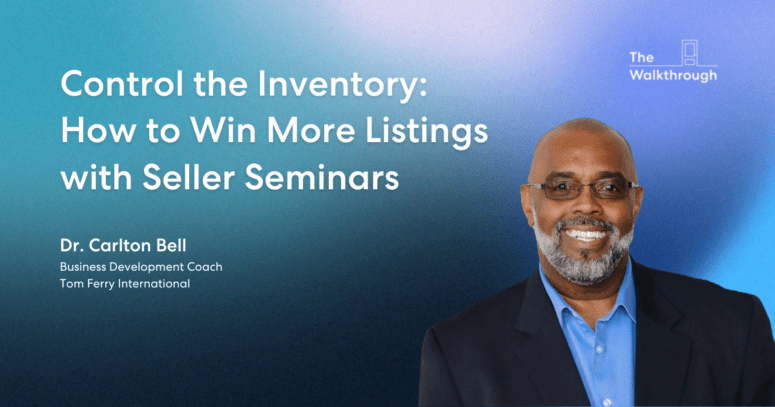 The Walkthrough

Control the Inventory: How to Win More Listings with Seller Seminars

Dr. Carlton Bell
Business Development Coach
Tom Ferry International